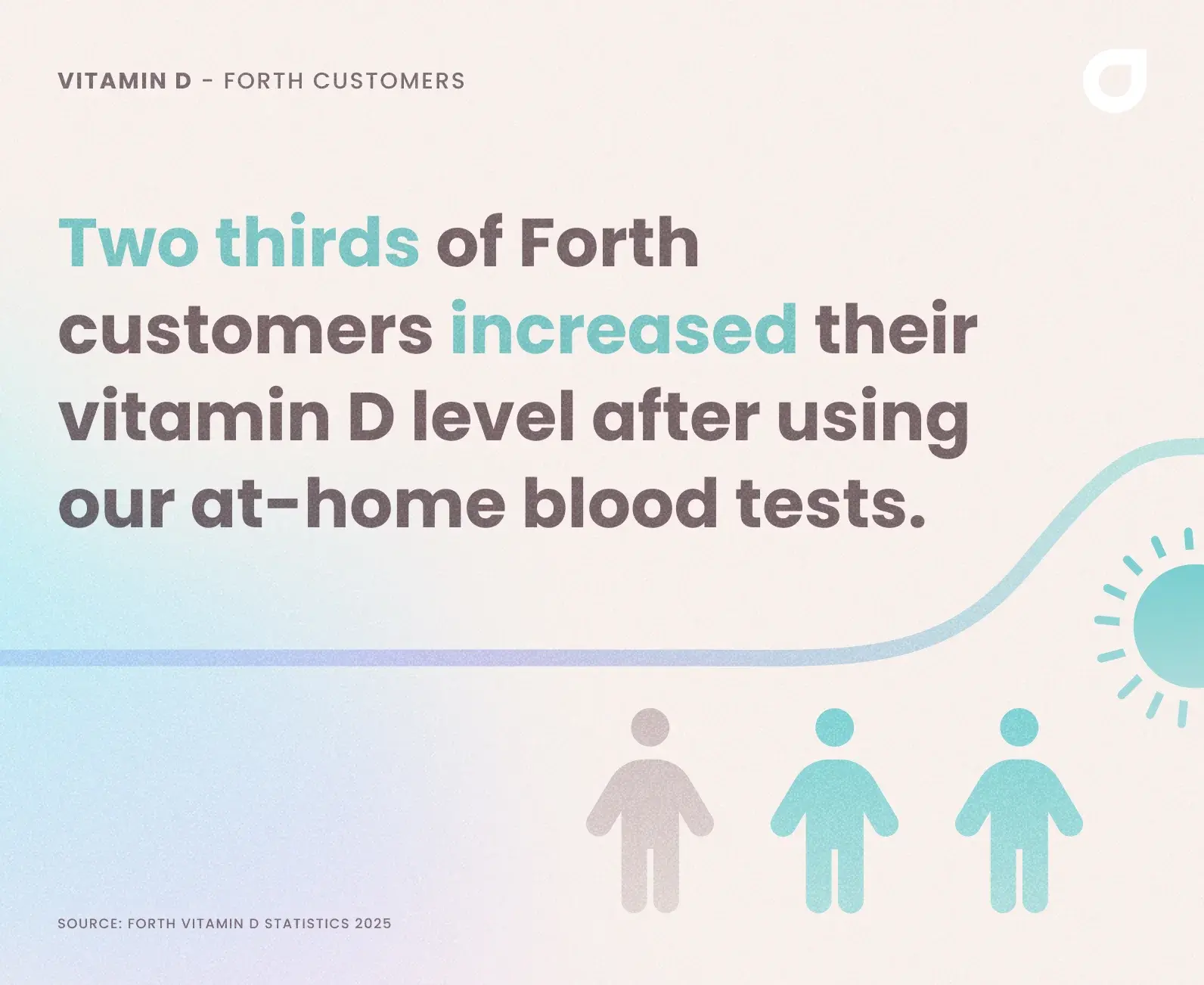 VITAMIN D - FORTH CUSTOMERS

Two thirds of Forth customers increased their vitamin D level after using our at-home blood tests.

SOURCE: FORTH VITAMIN D STATISTICS 2025